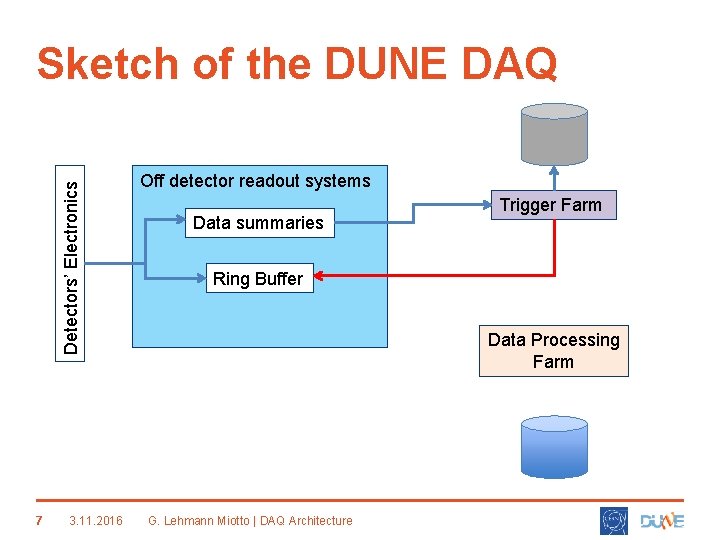 Sketch of the DUNE DAQ

Detectors' Electronics

Off detector readout systems

Data summaries

Ring Buffer

Trigger Farm

Data Processing Farm

7 3.11.2016 G. Lehmann Miotto | DAQ Architecture

DUNE